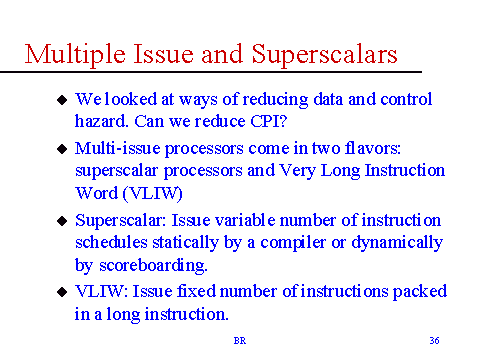 Multiple Issue and Superscalars

◆ We looked at ways of reducing data and control hazard. Can we reduce CPI?

◆ Multi-issue processors come in two flavors: superscalar processors and Very Long Instruction Word (VLIW)

◆ Superscalar: Issue variable number of instruction schedules statically by a compiler or dynamically by scoreboarding.

◆ VLIW: Issue fixed number of instructions packed in a long instruction.

BR

36